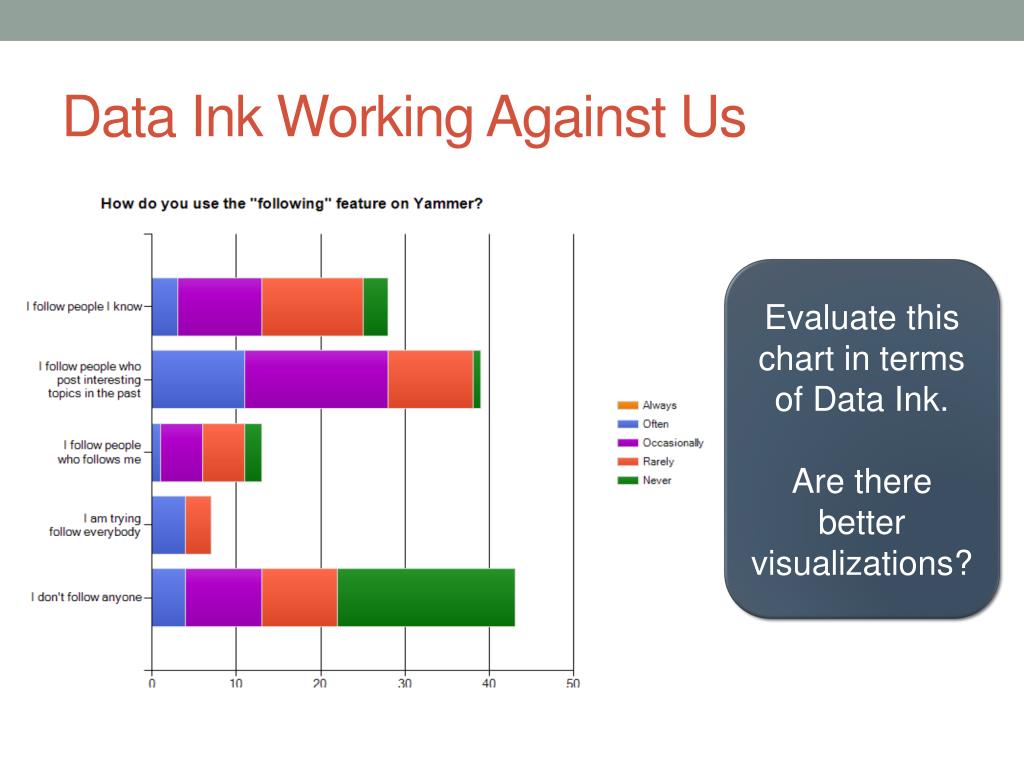 Data Ink Working Against Us

How do you use the "following" feature on Yammer?

I follow people I know

I follow people who post interesting topics in the past

I follow people who follows me

I am trying follow everybody

I don't follow anyone

0 10 20 30 40 50

Always
Often
Occasionally
Rarely
Never

Evaluate this chart in terms of Data Ink.

Are there better visualizations?